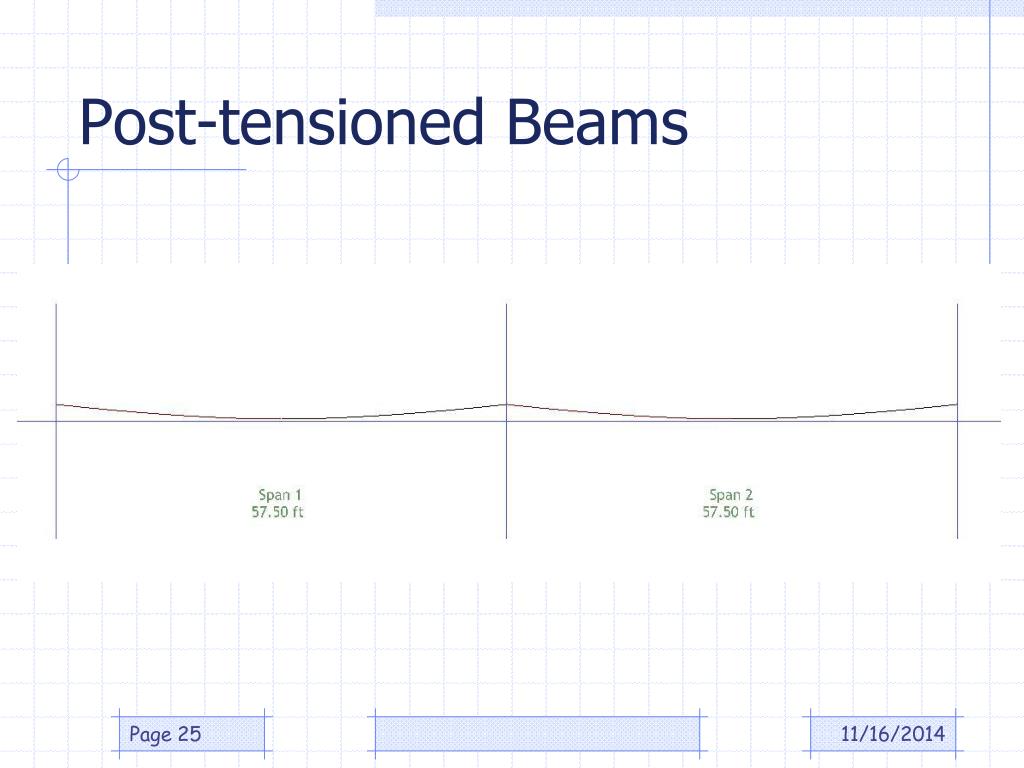 Post-tensioned Beams

Span 1
57.50 ft

Span 2
57.50 ft

Page 25

11/16/2014